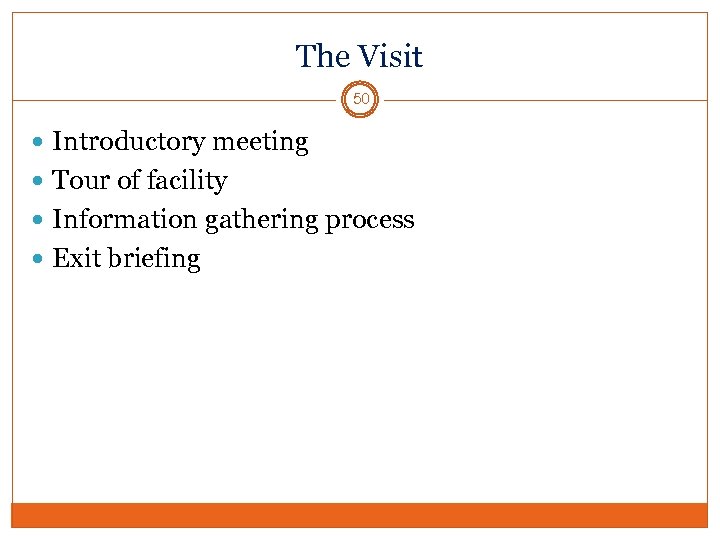 The Visit

50

- Introductory meeting
- Tour of facility
- Information gathering process
- Exit briefing